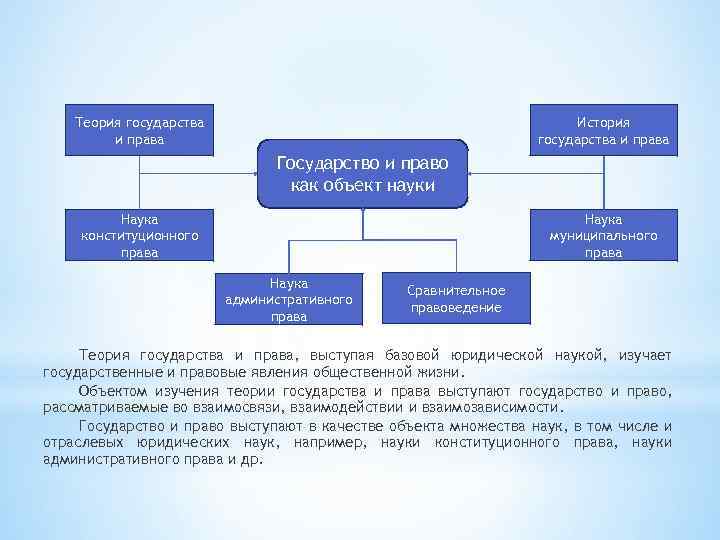 Теория государства и права

Государство и право как объект науки

История государства и права

Наука конституционного права

Наука муниципального права

Наука административного права

Сравнительное правоведение

Теория государства и права, выступая базовой юридической наукой, изучает государственные и правовые явления общественной жизни.

Объектом изучения теории государства и права выступают государство и право, рассматриваемые во взаимосвязи, взаимодействии и взаимозависимости.

Государство и право выступают в качестве объекта множества наук, в том числе и отраслевых юридических наук, например, науки конституционного права, науки административного права и др.